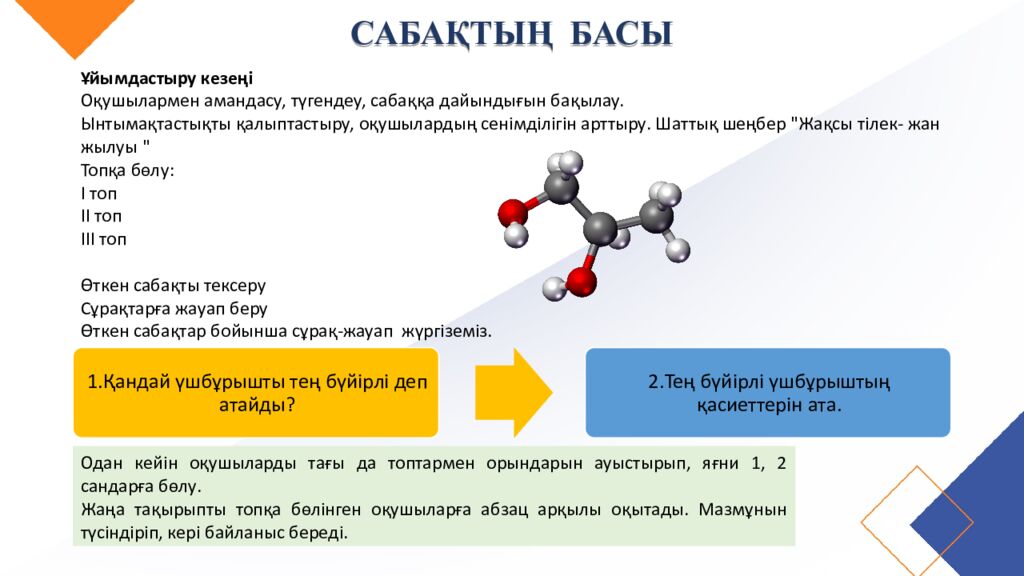 САБАҚТЫҢ БАСЫ

Ұйымдастыру кезеңі
Оқушылармен амандасу, түгендеу, сабаққа дайындығын бақылау.
Ынтымақтастықты қалыптастыру, оқушылардың сенімділігін арттыру. Шаттық шеңбер "Жақсы тілек- жан жылуы "
Топқа бөлу:
І топ
ІІ топ
ІІІ топ

Өткен сабақты тексеру
Сұрақтарға жауап беру
Өткен сабақтар бойынша сұрақ-жауап жүргіземіз.

1.Қандай үшбұрышты тең бүйірлі деп атайды?

2.Тең бүйірлі үшбұрыштың қасиеттерін ата.

Одан кейін оқушыларды тағы да топтармен орындарын ауыстырып, яғни 1, 2 сандарға бөлу.
Жаңа тақырыпты топқа бөлінген оқушыларға абзац арқылы оқытады. Мазмұнын түсіндіріп, кері байланыс береді.